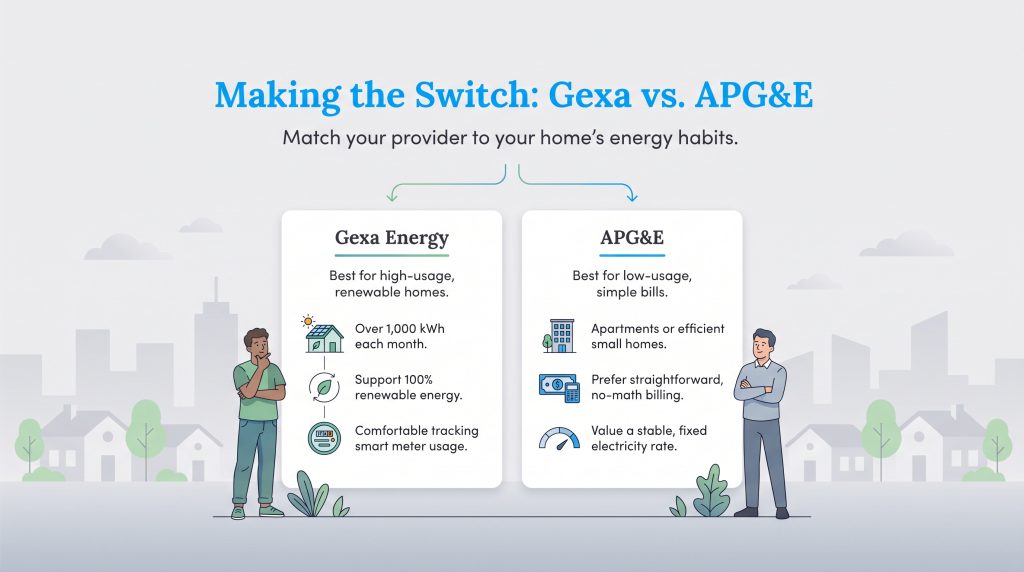 Making the Switch: Gexa vs. APG&E

Match your provider to your home's energy habits.

Gexa Energy

Best for high-usage, renewable homes.

Over 1,000 kWh each month.

Support 100% renewable energy.

Comfortable tracking smart meter usage.

APG&E

Best for low-usage, simple bills.

Apartments or efficient small homes.

Prefer straightforward, no-math billing.

Value a stable, fixed electricity rate.